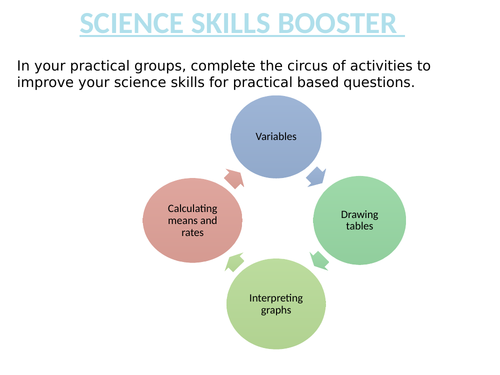 SCIENCE SKILLS BOOSTER

In your practical groups, complete the circus of activities to improve your science skills for practical based questions.

Variables

Drawing tables

Interpreting graphs

Calculating means and rates